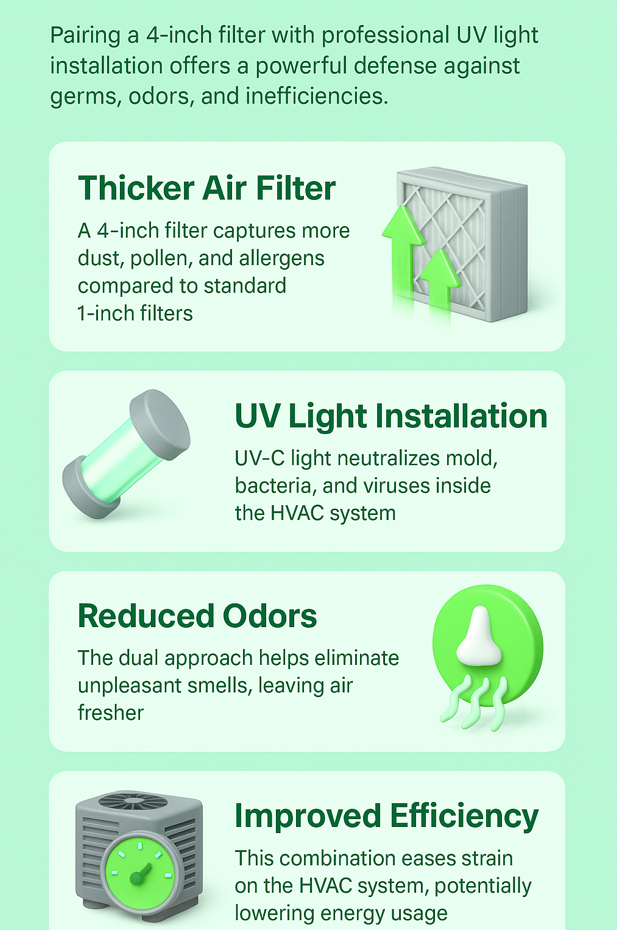 Pairing a 4-inch filter with professional UV light installation offers a powerful defense against germs, odors, and inefficiencies.

Thicker Air Filter

A 4-inch filter captures more dust, pollen, and allergens compared to standard 1-inch filters

UV Light Installation

UV-C light neutralizes mold, bacteria, and viruses inside the HVAC system

Reduced Odors

The dual approach helps eliminate unpleasant smells, leaving air fresher

Improved Efficiency

This combination eases strain on the HVAC system, potentially lowering energy usage